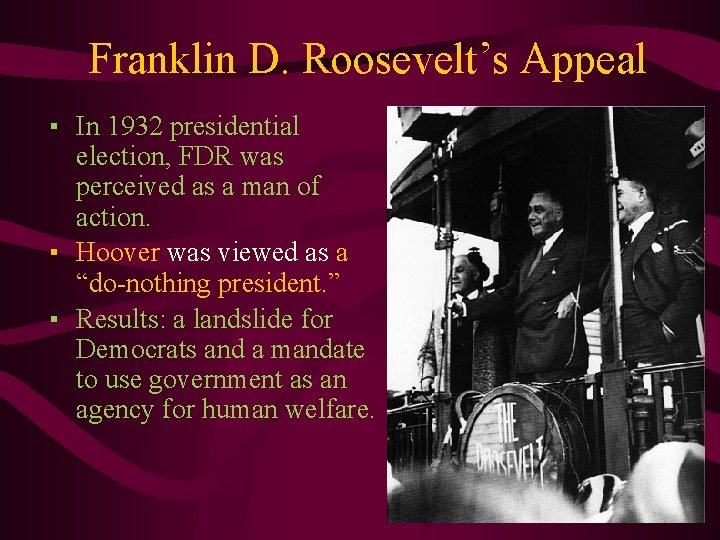 Franklin D. Roosevelt's Appeal

▪ In 1932 presidential election, FDR was perceived as a man of action.
▪ Hoover was viewed as a "do-nothing president."
▪ Results: a landslide for Democrats and a mandate to use government as an agency for human welfare.

THE ROOSEVELT